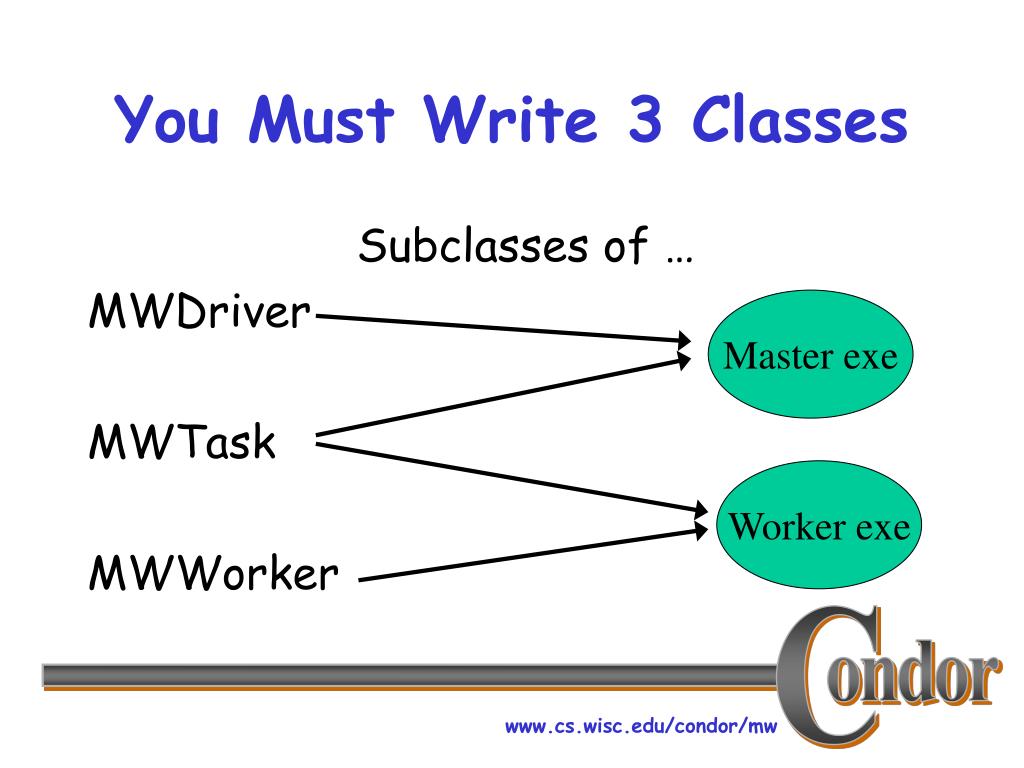 You Must Write 3 Classes

Subclasses of …

MWDriver

MWTask

MWWorker

Master exe

Worker exe

Condor

www.cs.wisc.edu/condor/mw